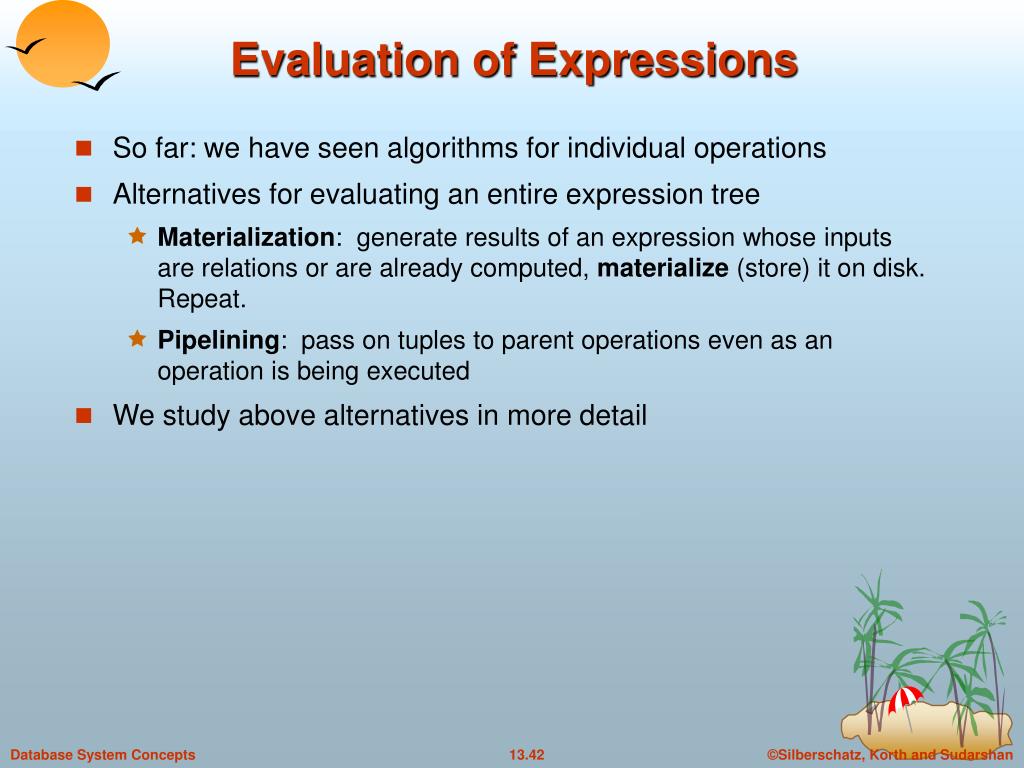 Evaluation of Expressions

So far: we have seen algorithms for individual operations

Alternatives for evaluating an entire expression tree

Materialization: generate results of an expression whose inputs are relations or are already computed, materialize (store) it on disk. Repeat.

Pipelining: pass on tuples to parent operations even as an operation is being executed

We study above alternatives in more detail

Database System Concepts

13.42

©Silberschatz, Korth and Sudarshan